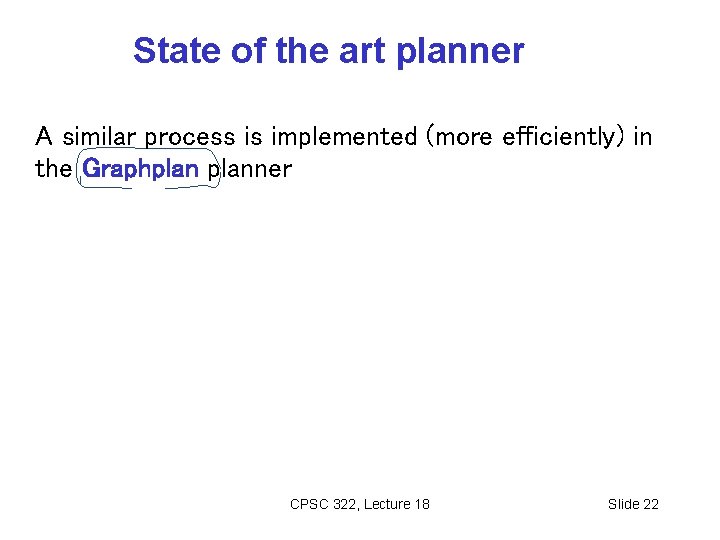 State of the art planner

A similar process is implemented (more efficiently) in the Graphplan planner

CPSC 322, Lecture 18

Slide 22